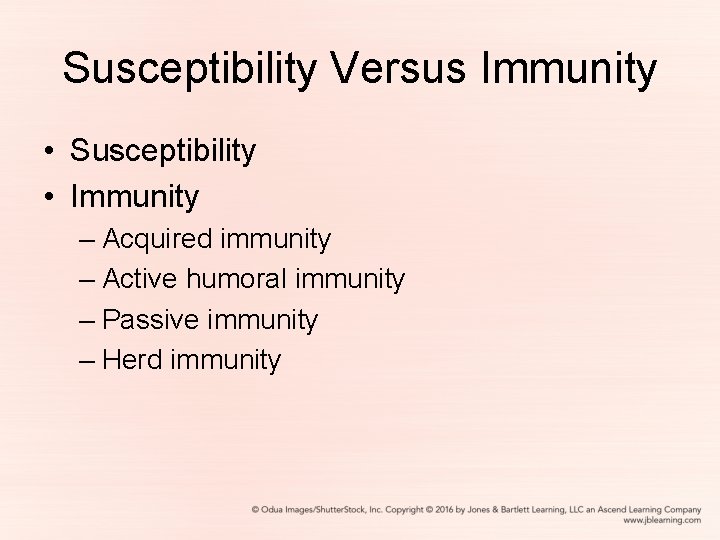 Susceptibility Versus Immunity

• Susceptibility
• Immunity
– Acquired immunity
– Active humoral immunity
– Passive immunity
– Herd immunity

© Odua Images/ShutterStock, Inc. Copyright © 2016 by Jones & Bartlett Learning, LLC an Ascend Learning Company
www.jblearning.com